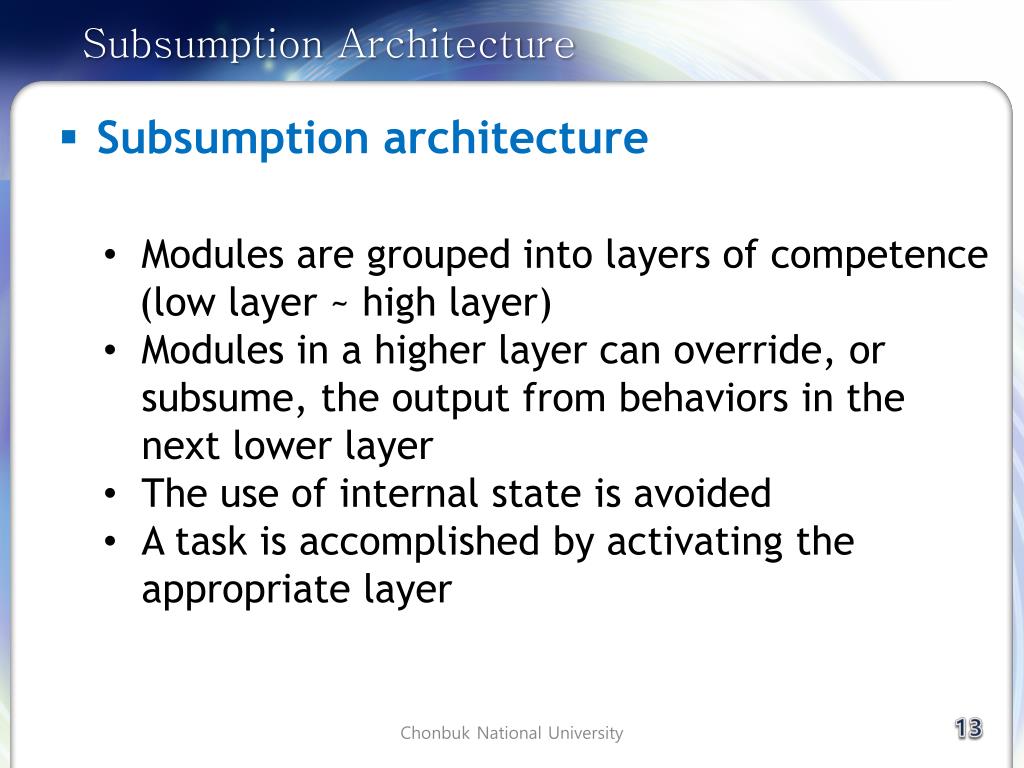 Subsumption Architecture

▪ Subsumption architecture

• Modules are grouped into layers of competence (low layer ~ high layer)
• Modules in a higher layer can override, or subsume, the output from behaviors in the next lower layer
• The use of internal state is avoided
• A task is accomplished by activating the appropriate layer

Chonbuk National University

13